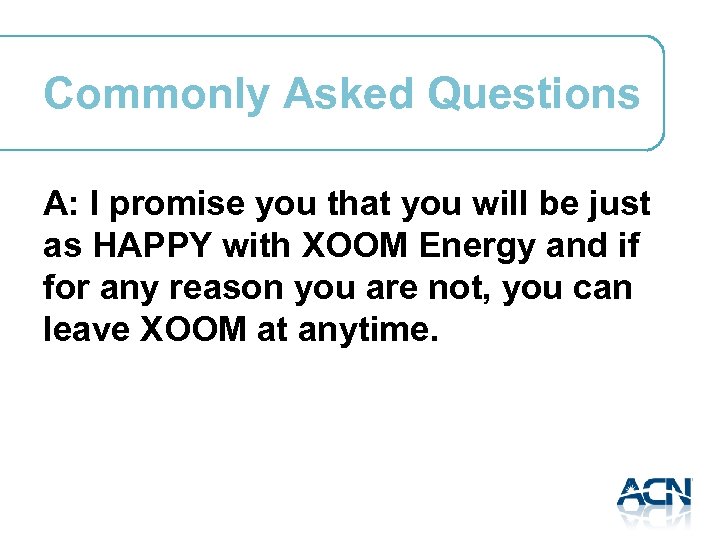 Commonly Asked Questions

A: I promise you that you will be just as HAPPY with XOOM Energy and if for any reason you are not, you can leave XOOM at anytime.

ACN